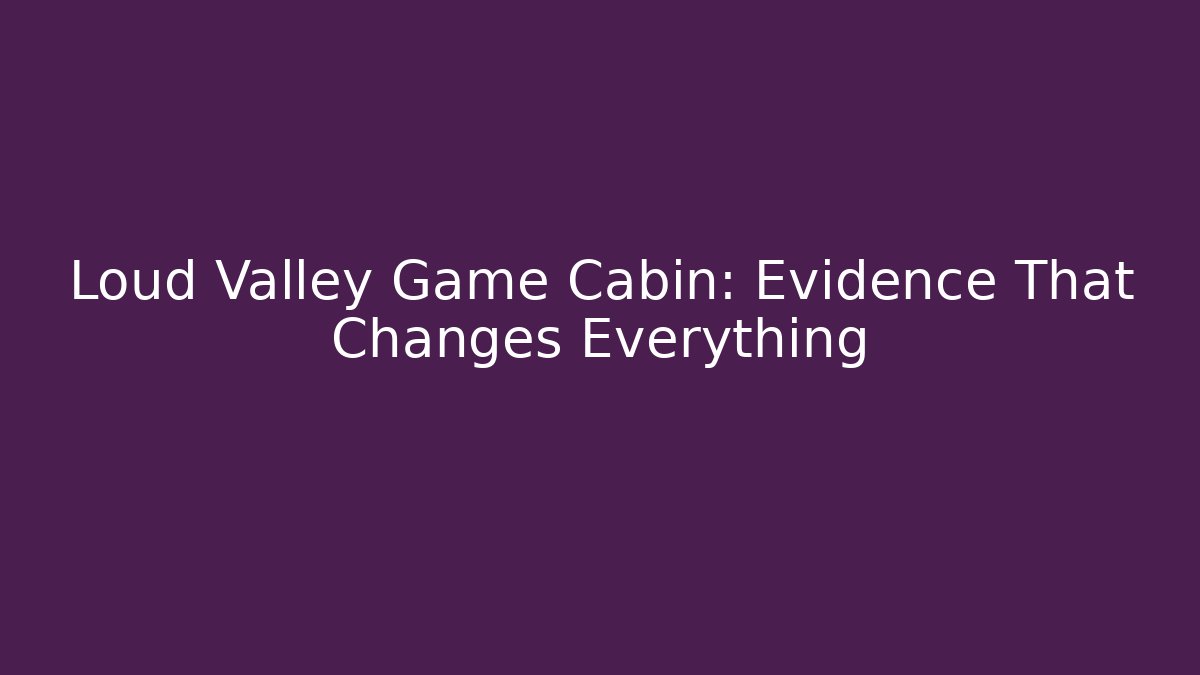 Loud Valley Game Cabin: Evidence That Changes Everything